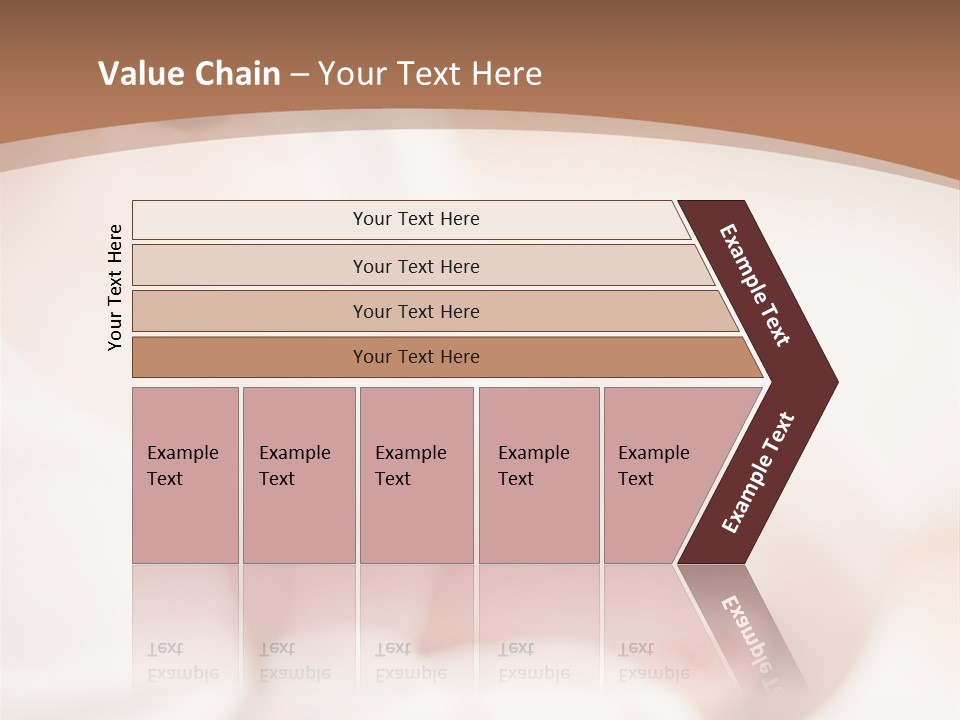 Value Chain – Your Text Here

Your Text Here

Your Text Here

Your Text Here

Your Text Here

Your Text Here

Example Text

Example Text

Example Text

Example Text

Example Text

Example Text

Example Text